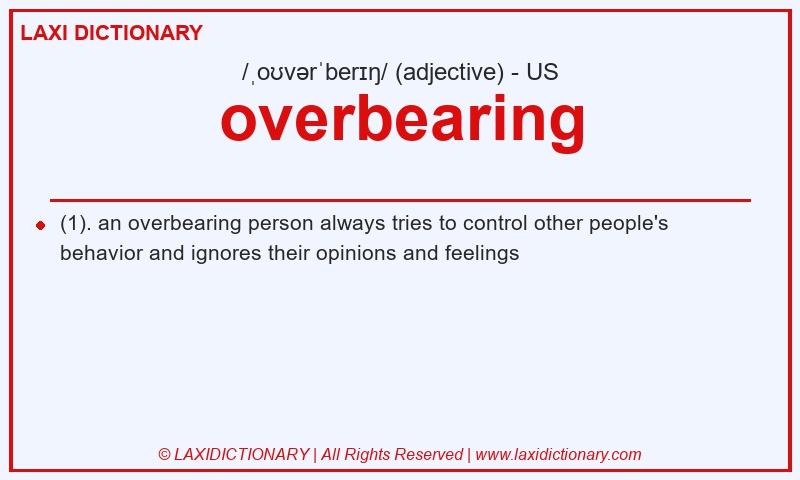 LAXI DICTIONARY

/ˌoʊvərˈberɪŋ/ (adjective) - US

overbearing

(1). an overbearing person always tries to control other people's behavior and ignores their opinions and feelings

© LAXIDICTIONARY | All Rights Reserved | www.laxidictionary.com